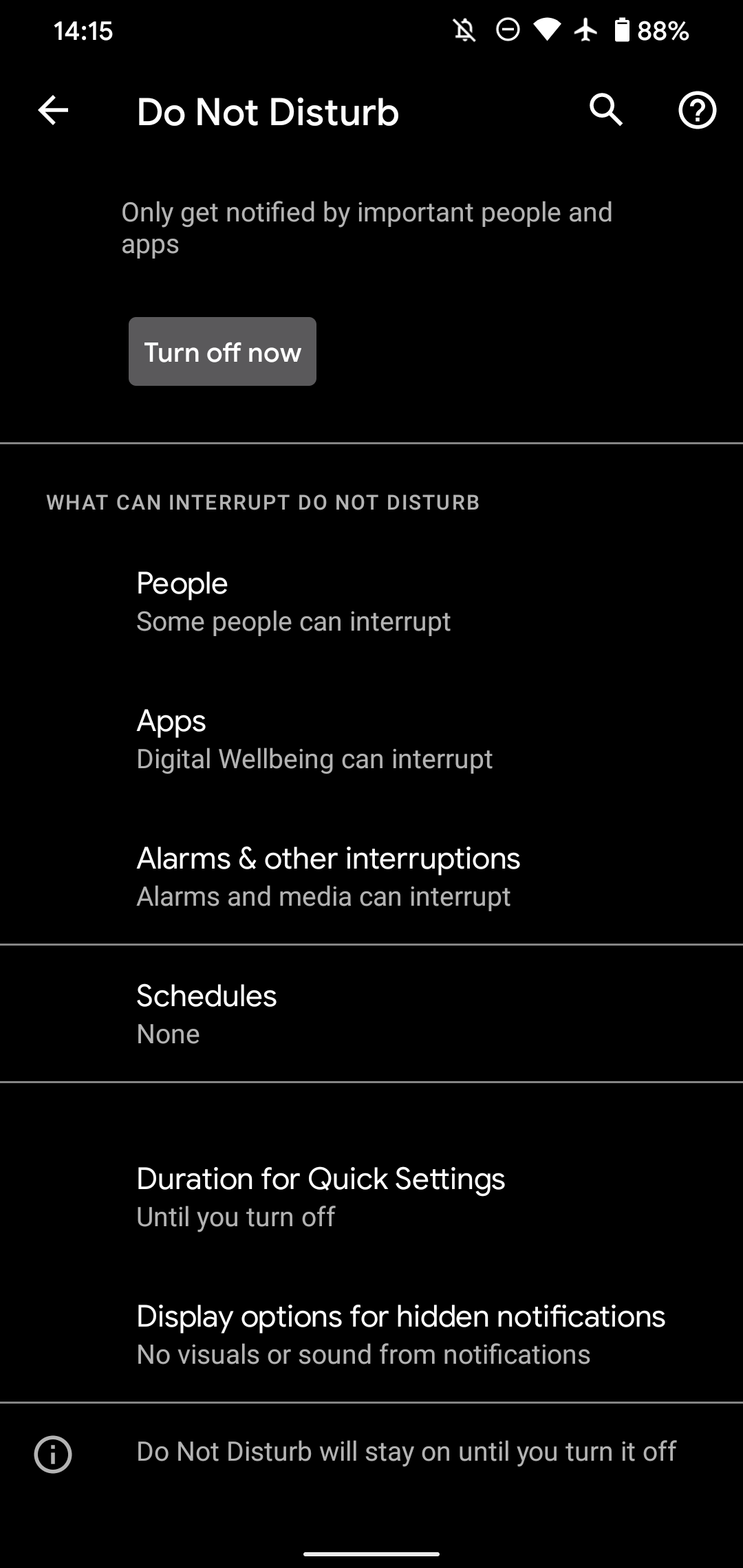 14:15 88%

Do Not Disturb

Only get notified by important people and apps

Turn off now

WHAT CAN INTERRUPT DO NOT DISTURB

People
Some people can interrupt

Apps
Digital Wellbeing can interrupt

Alarms & other interruptions
Alarms and media can interrupt

Schedules
None

Duration for Quick Settings
Until you turn off

Display options for hidden notifications
No visuals or sound from notifications

Do Not Disturb will stay on until you turn it off